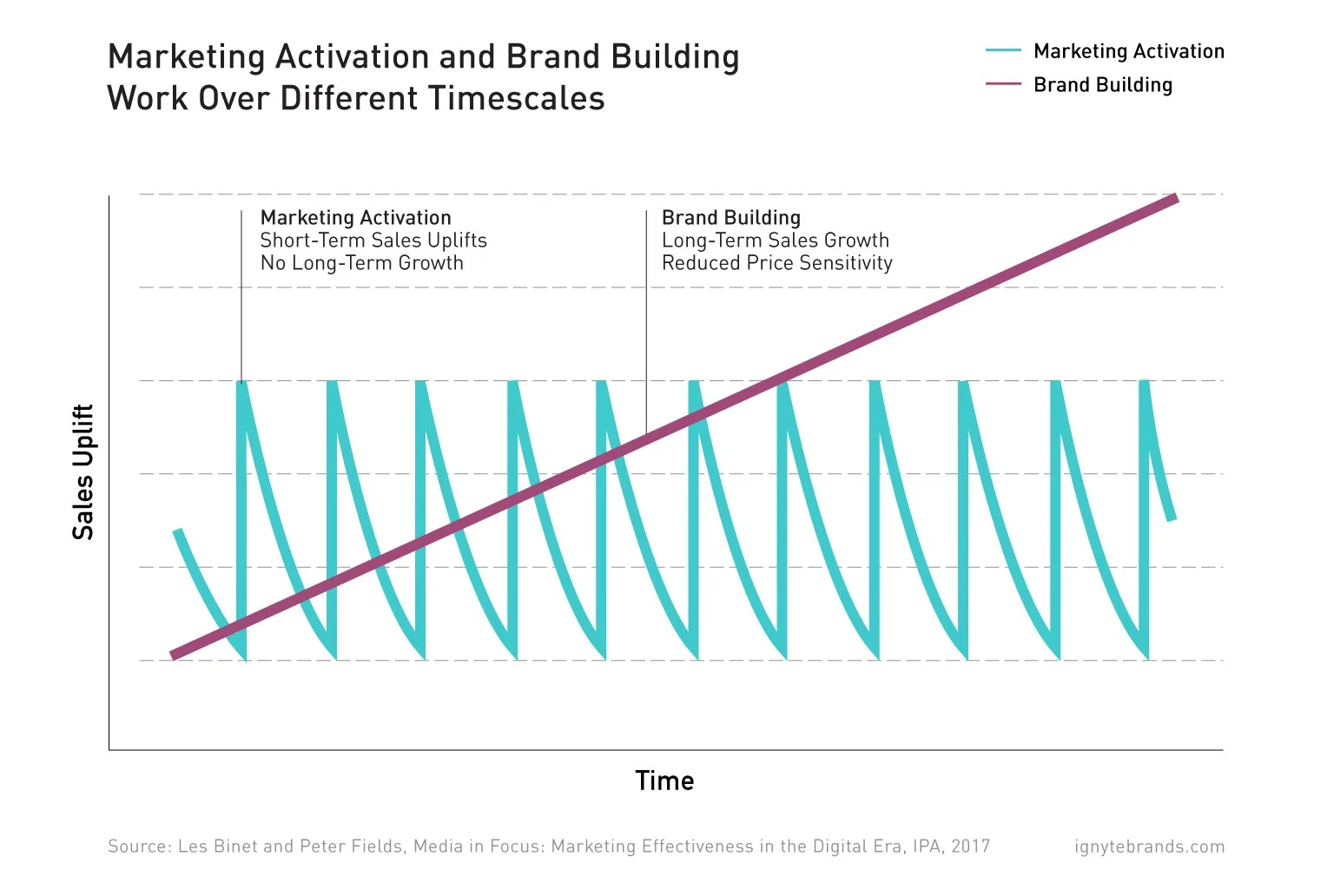 Marketing Activation and Brand Building Work Over Different Timescales

Marketing Activation
Brand Building

Marketing Activation
Short-Term Sales Uplifts
No Long-Term Growth

Brand Building
Long-Term Sales Growth
Reduced Price Sensitivity

Sales Uplift

Time

Source: Les Binet and Peter Fields, Media in Focus: Marketing Effectiveness in the Digital Era, IPA, 2017

ignytebrands.com